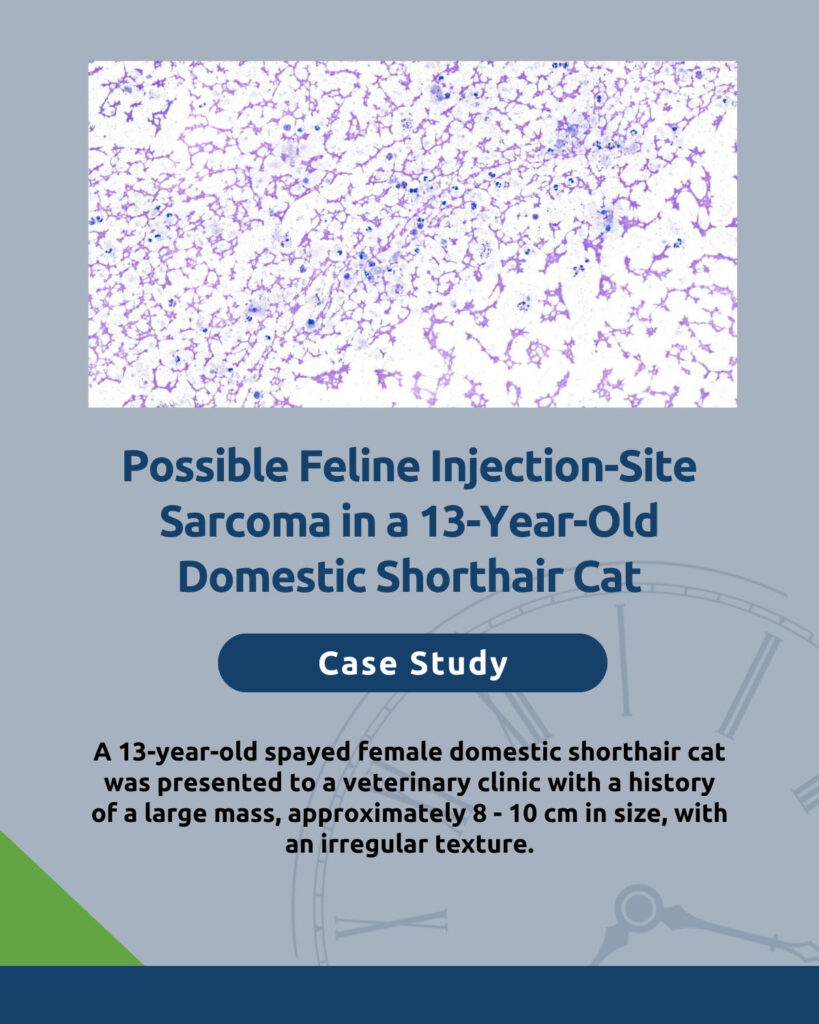 Possible Feline Injection-Site Sarcoma in a 13-Year-Old Domestic Shorthair Cat

Case Study

A 13-year-old spayed female domestic shorthair cat was presented to a veterinary clinic with a history of a large mass, approximately 8 - 10 cm in size, with an irregular texture.